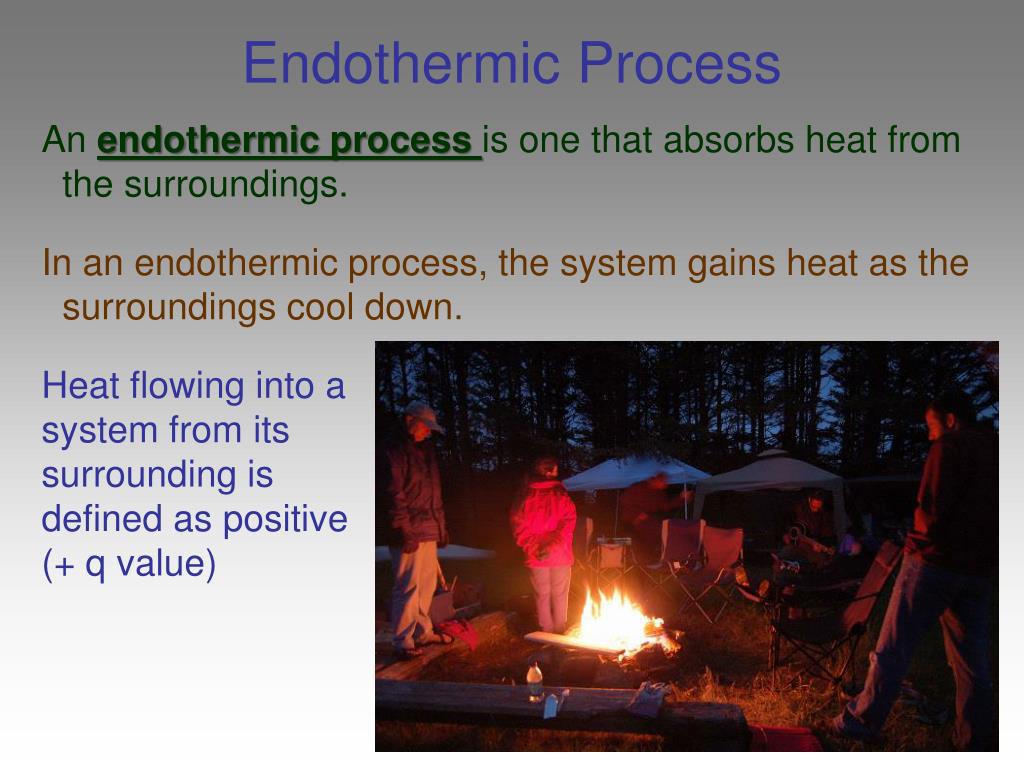 Endothermic Process

An endothermic process is one that absorbs heat from the surroundings.

In an endothermic process, the system gains heat as the surroundings cool down.

Heat flowing into a system from its surrounding is defined as positive (+ q value)